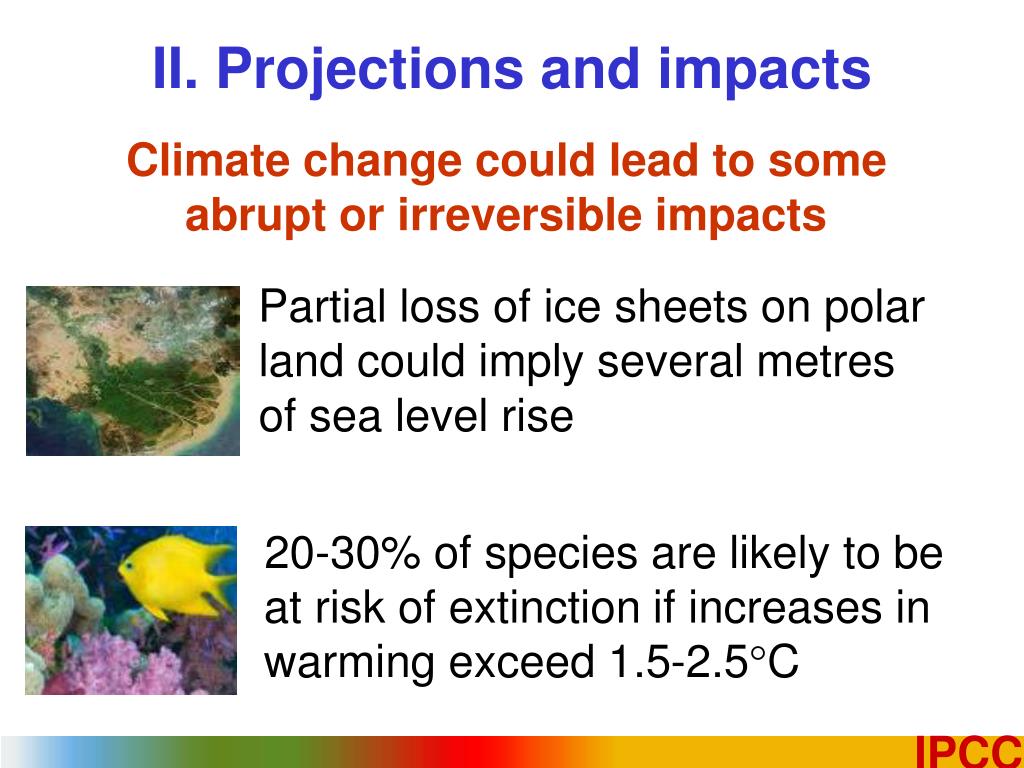 II. Projections and impacts

Climate change could lead to some abrupt or irreversible impacts

Partial loss of ice sheets on polar land could imply several metres of sea level rise

20-30% of species are likely to be at risk of extinction if increases in warming exceed 1.5-2.5°C

IPCC